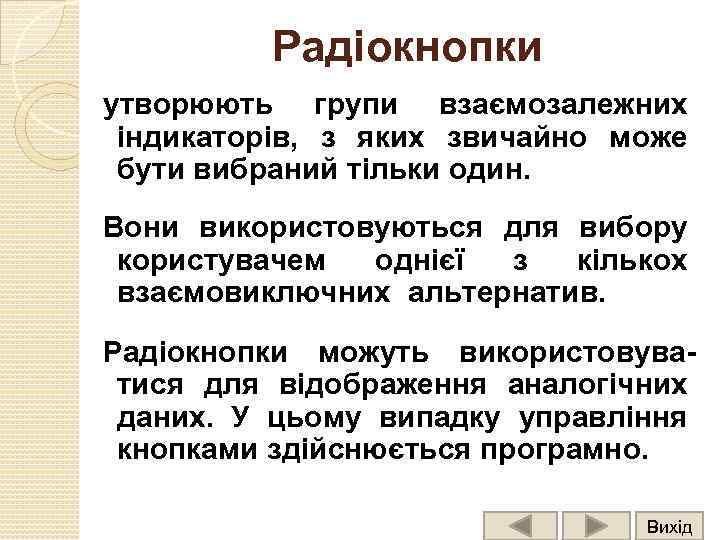 Радіокнопки

утворюють групи взаємозалежних індикаторів, з яких звичайно може бути вибраний тільки один.

Вони використовуються для вибору користувачем однієї з кількох взаємовиключних альтернатив.

Радіокнопки можуть використовуватися для відображення аналогічних даних. У цьому випадку управління кнопками здійснюється програмно.

Вихід